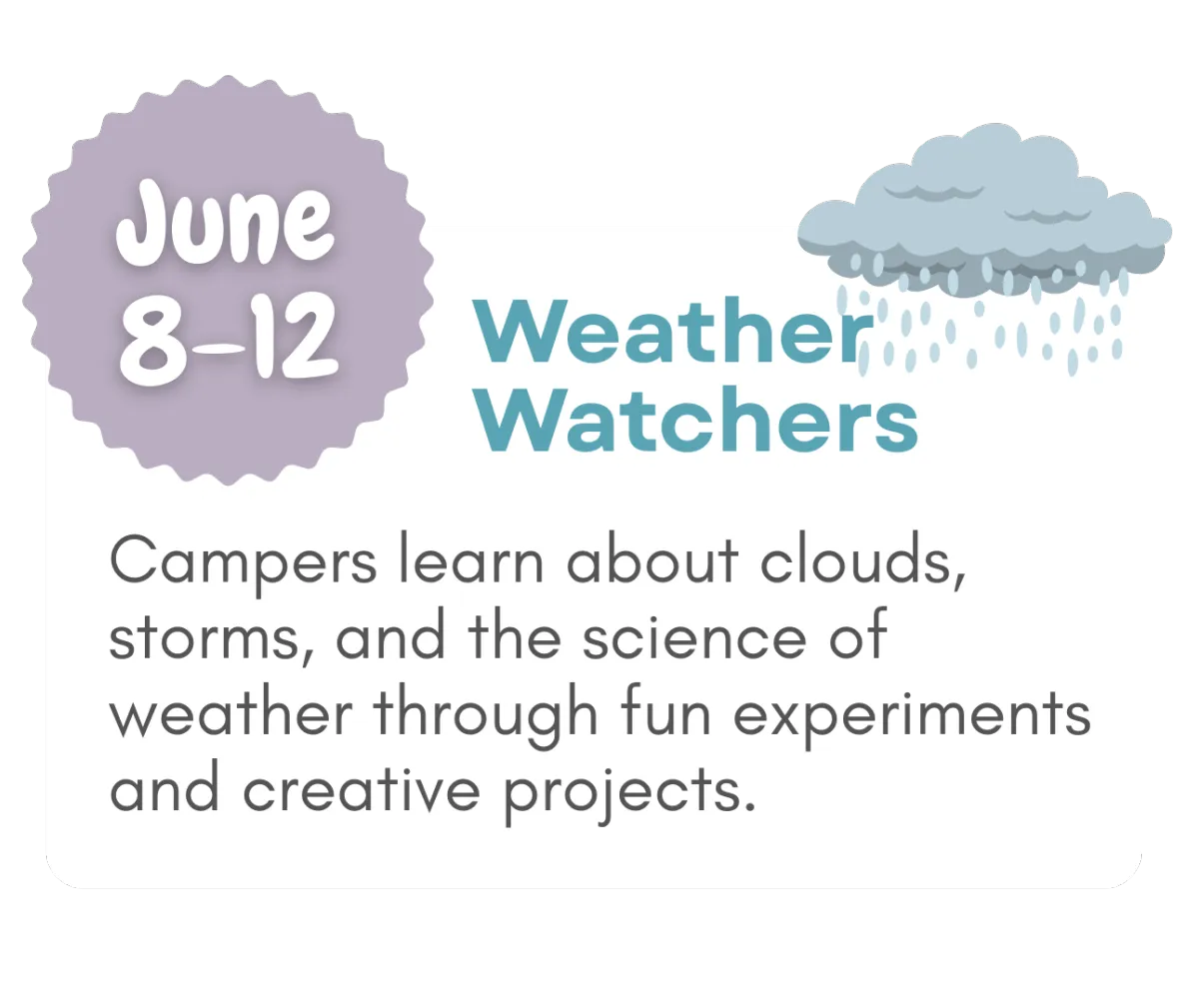 June 8-12

Weather Watchers

Campers learn about clouds, storms, and the science of weather through fun experiments and creative projects.